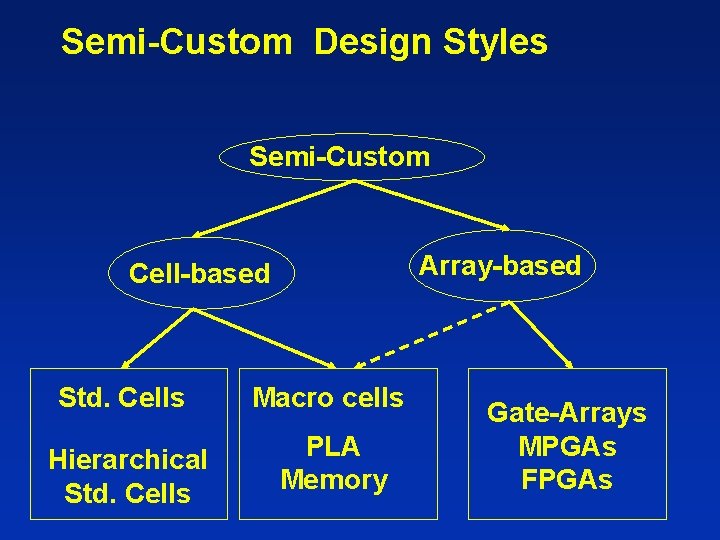 Semi-Custom Design Styles

Semi-Custom

Cell-based

Array-based

Std. Cells

Hierarchical Std. Cells

Macro cells

PLA
Memory

Gate-Arrays
MPGAs
FPGAs